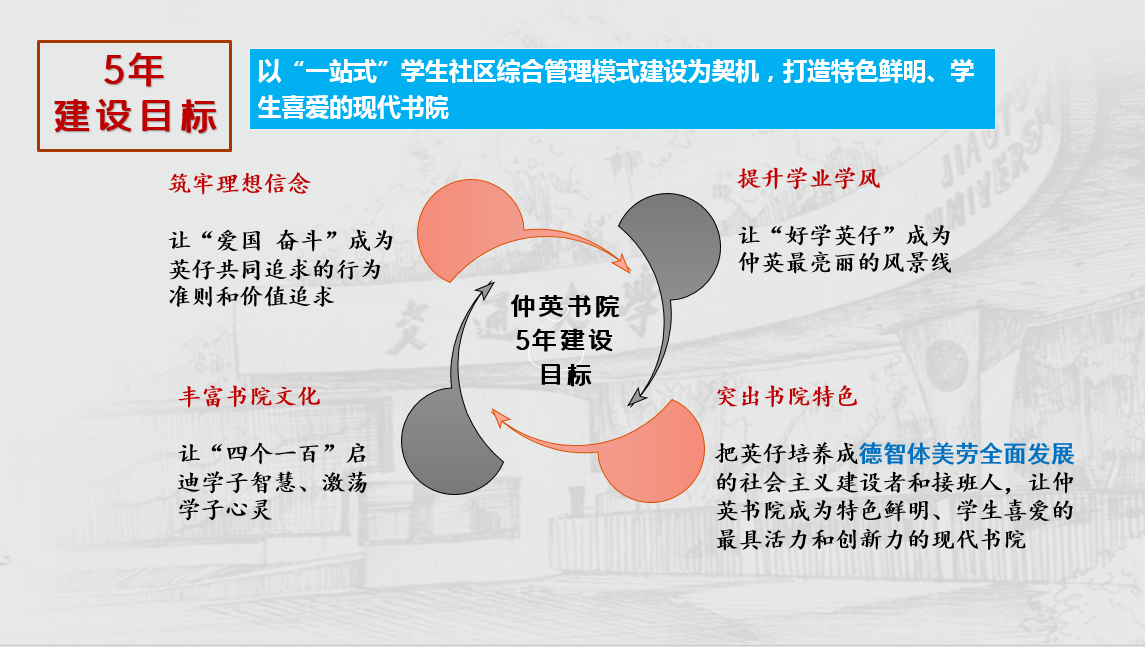 5年
建设目标

以“一站式”学生社区综合管理模式建设为契机，打造特色鲜明、学生喜爱的现代书院

筑牢理想信念

让“爱国 奋斗”成为英仔共同追求的行为准则和价值追求

提升学业学风

让“好学英仔”成为仲英最亮丽的风景线

仲英书院
5年建设
目标

丰富书院文化

让“四个一百”启迪学子智慧、激荡学子心灵

突出书院特色

把英仔培养成德智体美劳全面发展的社会主义建设者和接班人，让仲英书院成为特色鲜明、学生喜爱的最具活力和创新力的现代书院